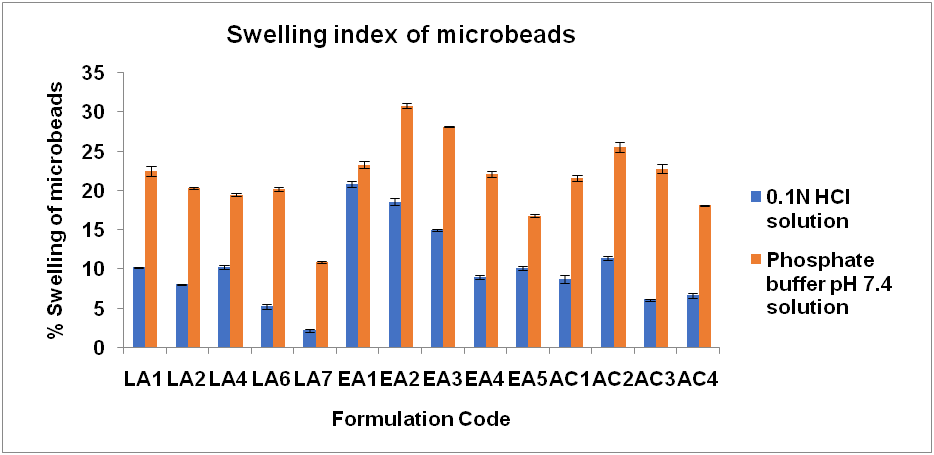 Swelling index of microbeads

% Swelling of microbeads

35
30
25
20
15
10
5
0

LA1 LA2 LA4 LA6 LA7 EA1 EA2 EA3 EA4 EA5 AC1 AC2 AC3 AC4

Formulation Code

0.1N HCl solution

Phosphate buffer pH 7.4 solution